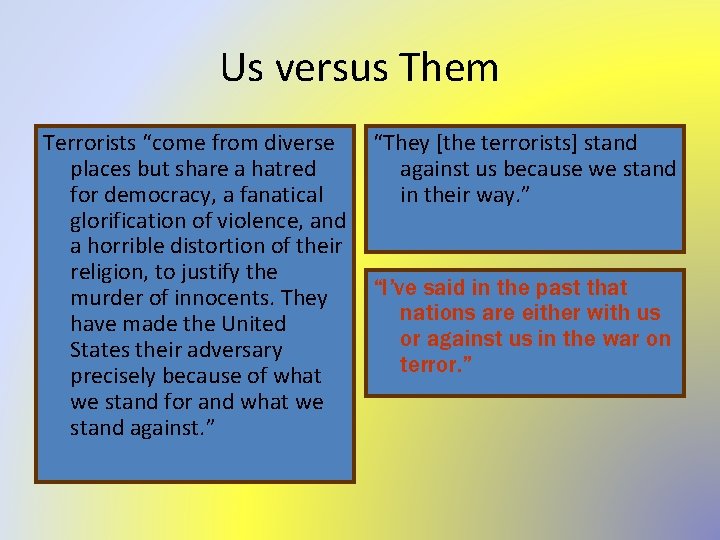 Us versus Them

Terrorists “come from diverse places but share a hatred for democracy, a fanatical glorification of violence, and a horrible distortion of their religion, to justify the murder of innocents. They have made the United States their adversary precisely because of what we stand for and what we stand against.”

“They [the terrorists] stand against us because we stand in their way.”

“I’ve said in the past that nations are either with us or against us in the war on terror.”